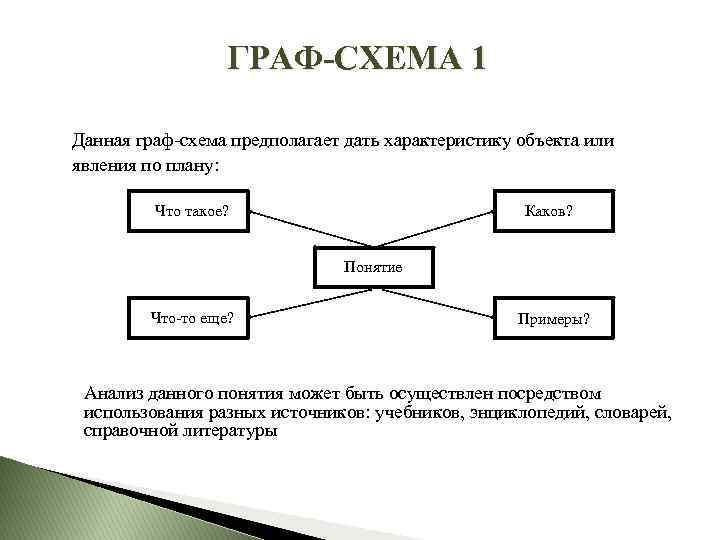 ГРАФ-СХЕМА 1

Данная граф-схема предполагает дать характеристику объекта или явления по плану:

Что такое?

Каков?

Понятие

Что-то еще?

Примеры?

Анализ данного понятия может быть осуществлен посредством использования разных источников: учебников, энциклопедий, словарей, справочной литературы